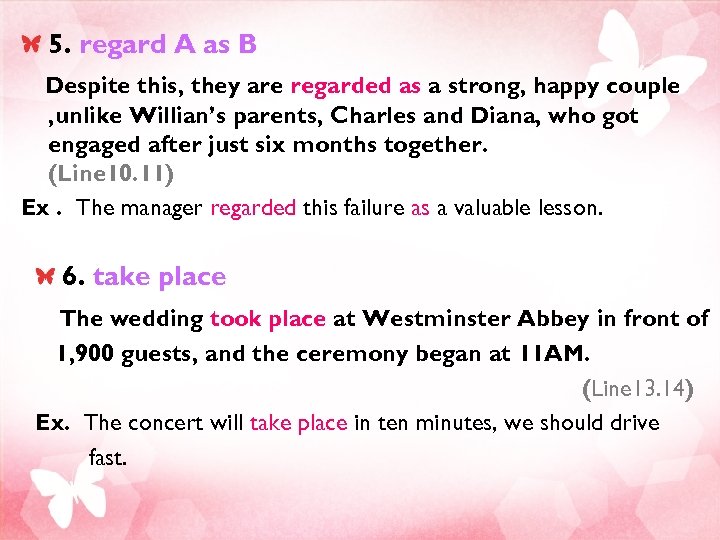 5. regard A as B

Despite this, they are regarded as a strong, happy couple ,unlike Willian's parents, Charles and Diana, who got engaged after just six months together. (Line10.11)

Ex . The manager regarded this failure as a valuable lesson.

6. take place

The wedding took place at Westminster Abbey in front of 1,900 guests, and the ceremony began at 11AM.

(Line13.14)

Ex. The concert will take place in ten minutes, we should drive fast.